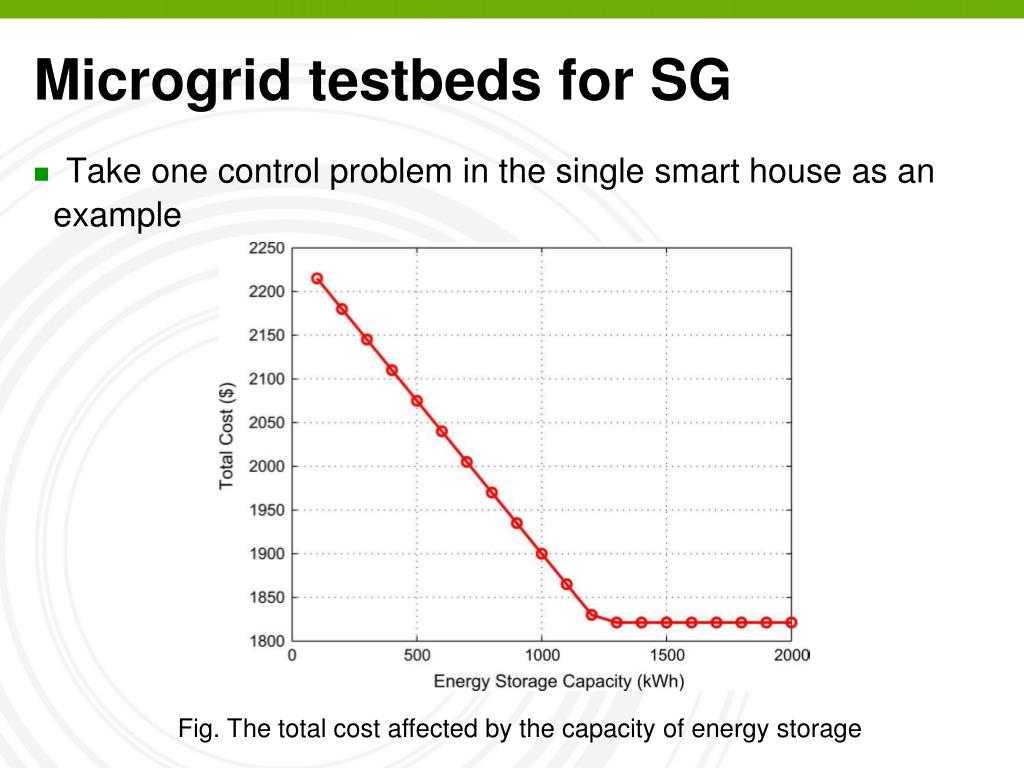 Microgrid testbeds for SG

Take one control problem in the single smart house as an example

2250
2200
2150
2100
2050
2000
1950
1900
1850
1800

Total Cost ($)

0
500
1000
1500
2000

Energy Storage Capacity (kWh)

Fig. The total cost affected by the capacity of energy storage